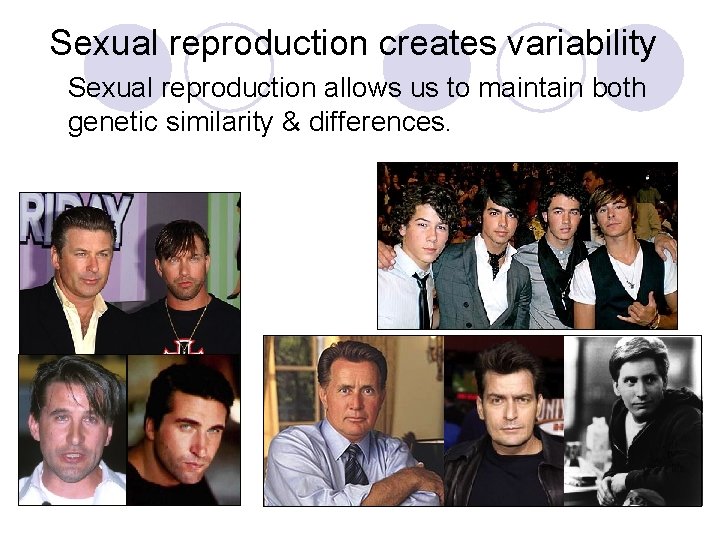 Sexual reproduction creates variability

Sexual reproduction allows us to maintain both genetic similarity & differences.

RIDAY

UNIV